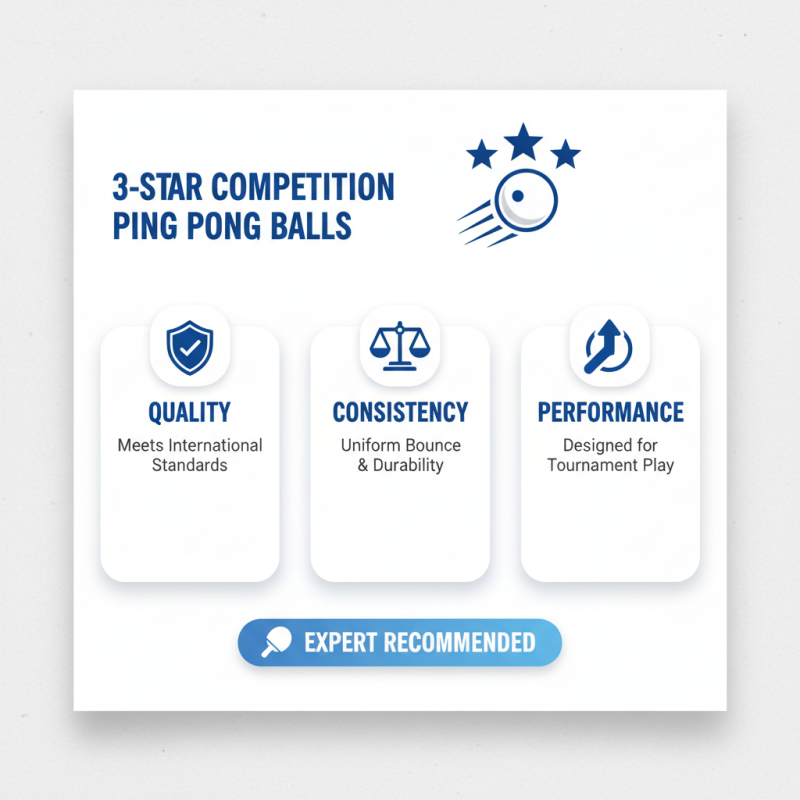 3-STAR COMPETITION PING PONG BALLS

QUALITY
Meets International Standards

CONSISTENCY
Uniform Bounce & Durability

PERFORMANCE
Designed for Tournament Play

EXPERT RECOMMENDED